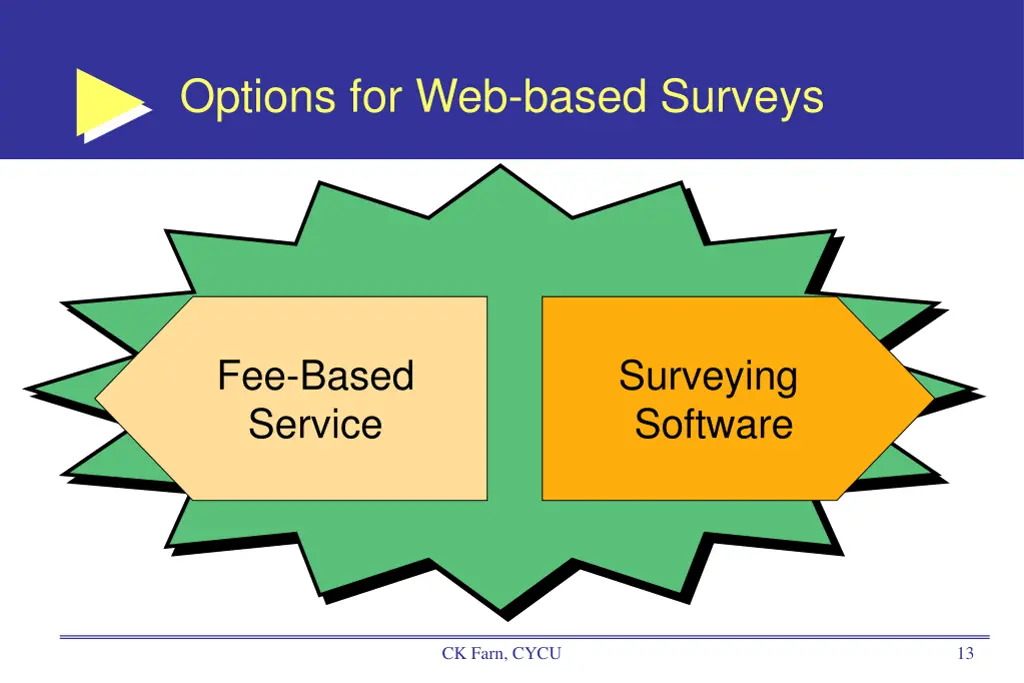 Options for Web-based Surveys

Fee-Based Service

Surveying Software

CK Farn, CYCU

13